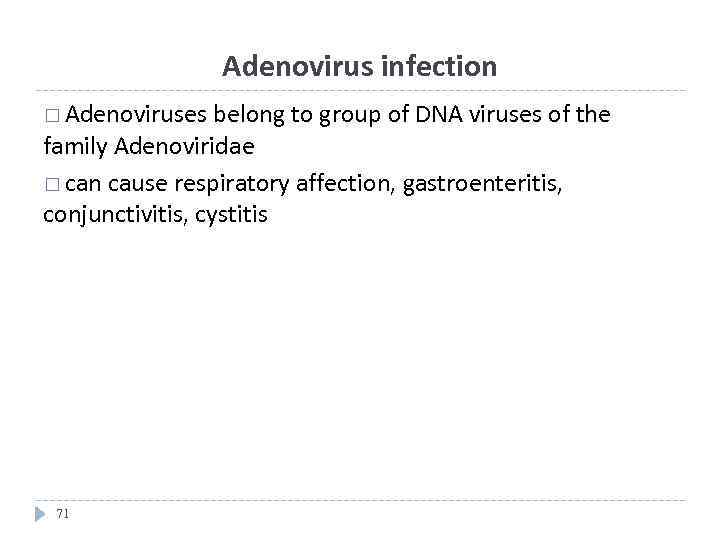 Adenovirus infection

□ Adenoviruses belong to group of DNA viruses of the family Adenoviridae

□ can cause respiratory affection, gastroenteritis, conjunctivitis, cystitis

71